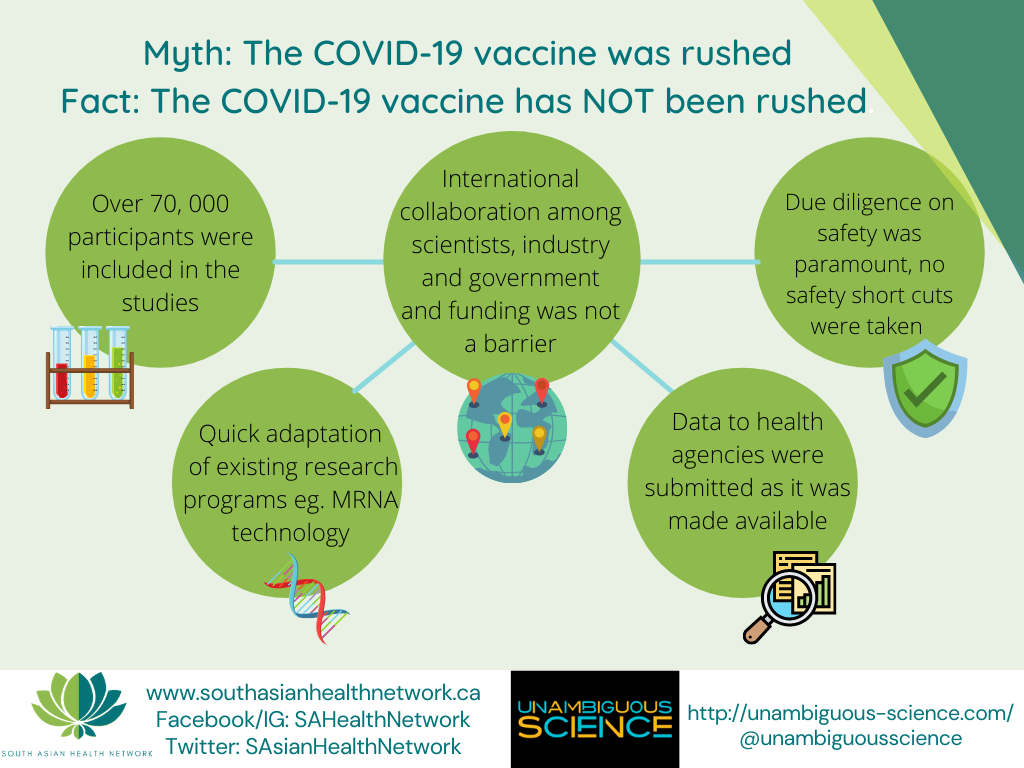 Myth: The COVID-19 vaccine was rushed
Fact: The COVID-19 vaccine has NOT been rushed.

Over 70, 000 participants were included in the studies

International collaboration among scientists, industry and government and funding was not a barrier

Due diligence on safety was paramount, no safety short cuts were taken

Quick adaptation of existing research programs eg. MRNA technology

Data to health agencies were submitted as it was made available

SOUTH ASIAN HEALTH NETWORK

www.southasianhealthnetwork.ca
Facebook/IG: SAHealthNetwork
Twitter: SAsianHealthNetwork

UNAMBIGUOUS SCIENCE

http://unambiguous-science.com/
@unambiguousscience